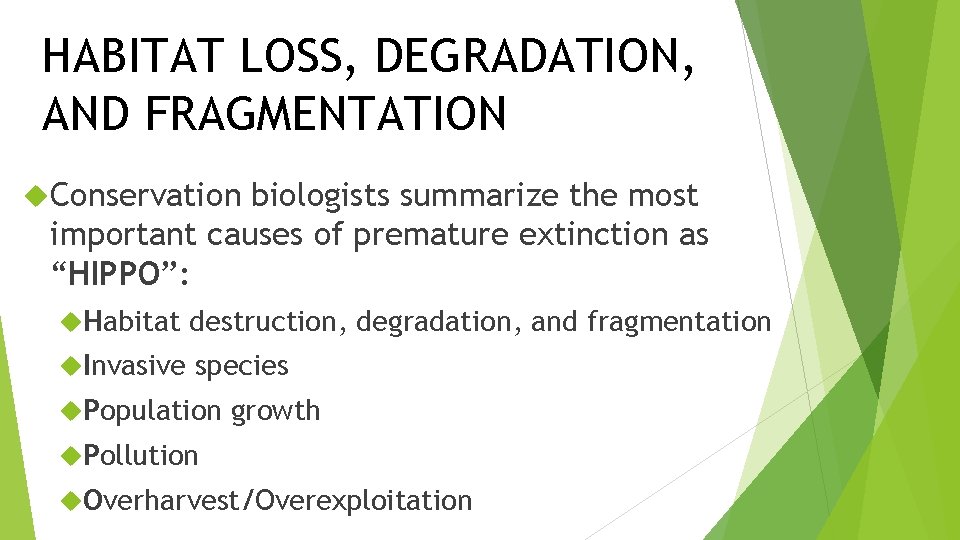 HABITAT LOSS, DEGRADATION, AND FRAGMENTATION

Conservation biologists summarize the most important causes of premature extinction as “HIPPO”:

Habitat destruction, degradation, and fragmentation

Invasive species

Population growth

Pollution

Overharvest/Overexploitation